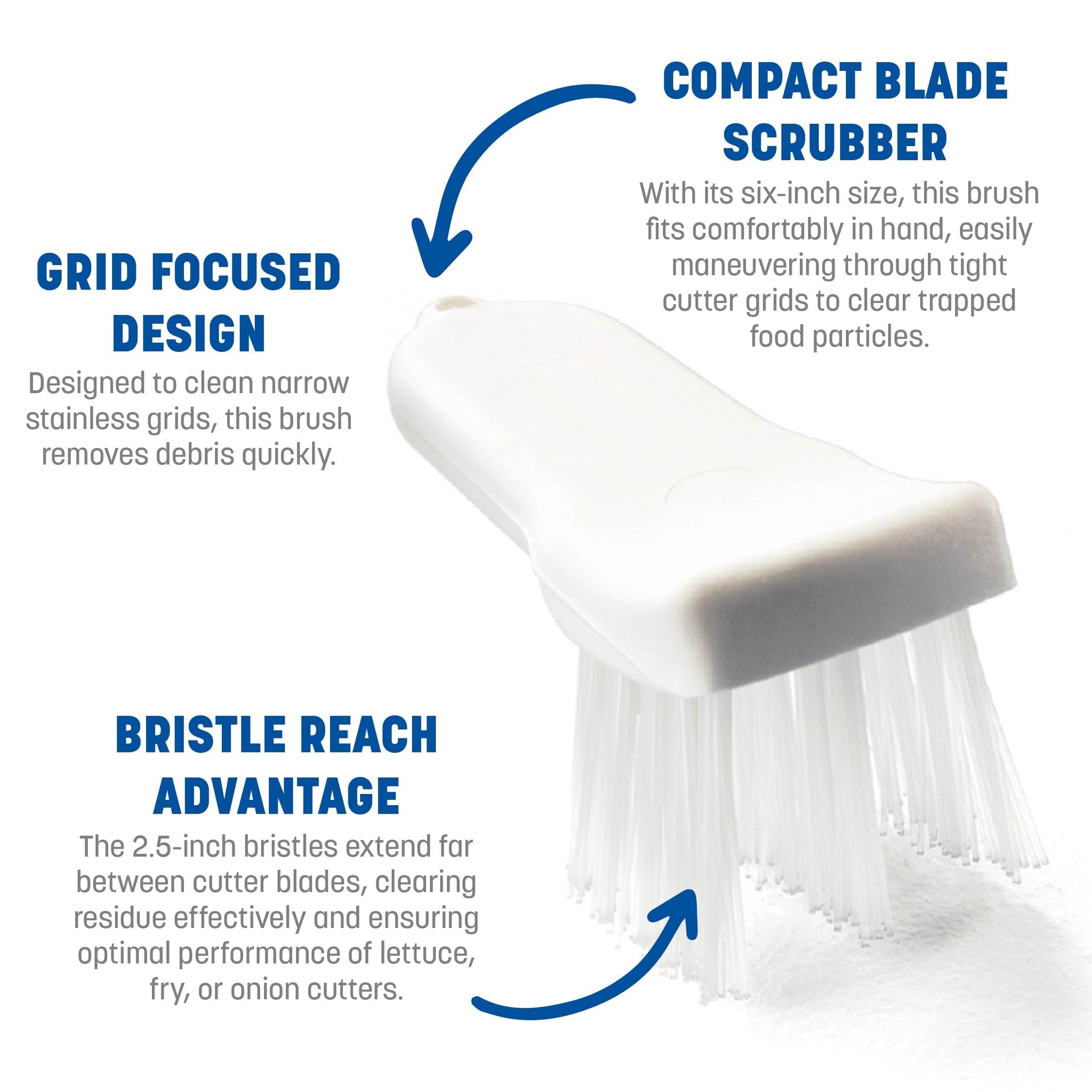 COMPACT BLADE SCRUBBER

With its six-inch size, this brush fits comfortably in hand, easily maneuvering through tight cutter grids to clear trapped food particles.

GRID FOCUSED DESIGN

Designed to clean narrow stainless grids, this brush removes debris quickly.

BRISTLE REACH ADVANTAGE

The 2.5-inch bristles extend far between cutter blades, clearing residue effectively and ensuring optimal performance of lettuce, fry, or onion cutters.